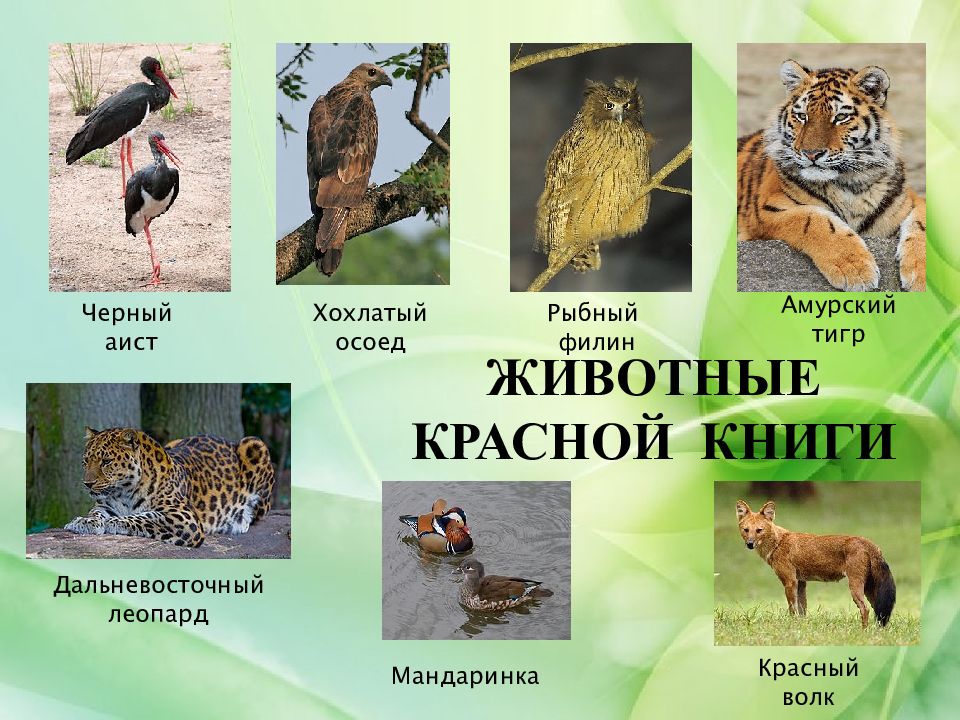 Черный аист

Хохлатый осоед

Рыбный филин

Амурский тигр

ЖИВОТНЫЕ КРАСНОЙ КНИГИ

Дальневосточный леопард

Мандаринка

Красный волк